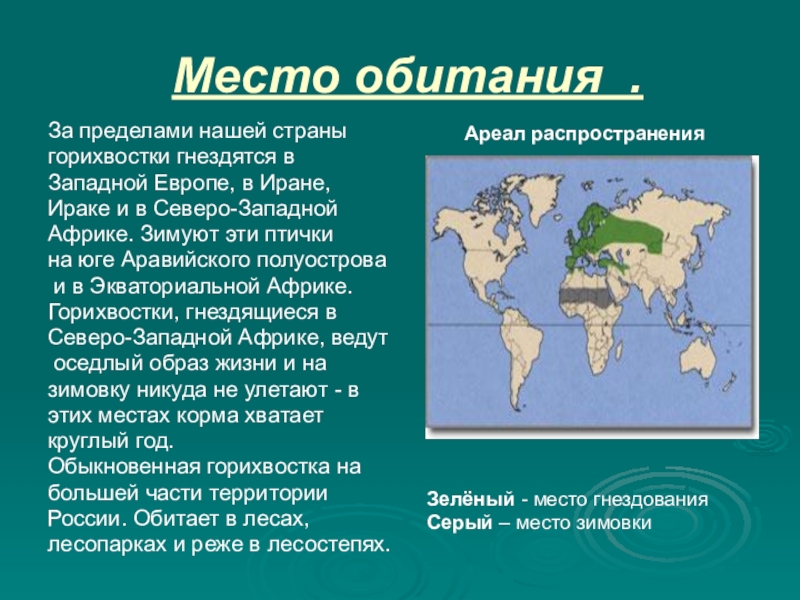 Место обитания .

За пределами нашей страны горихвостки гнездятся в Западной Европе, в Иране, Ираке и в Северо-Западной Африке. Зимуют эти птички на юге Аравийского полуострова и в Экваториальной Африке. Горихвостки, гнездящиеся в Северо-Западной Африке, ведут оседлый образ жизни и на зимовку никуда не улетают - в этих местах корма хватает круглый год.
Обыкновенная горихвостка на большей части территории России. Обитает в лесах, лесопарках и реже в лесостепях.

Ареал распространения

Зелёный - место гнездования
Серый – место зимовки